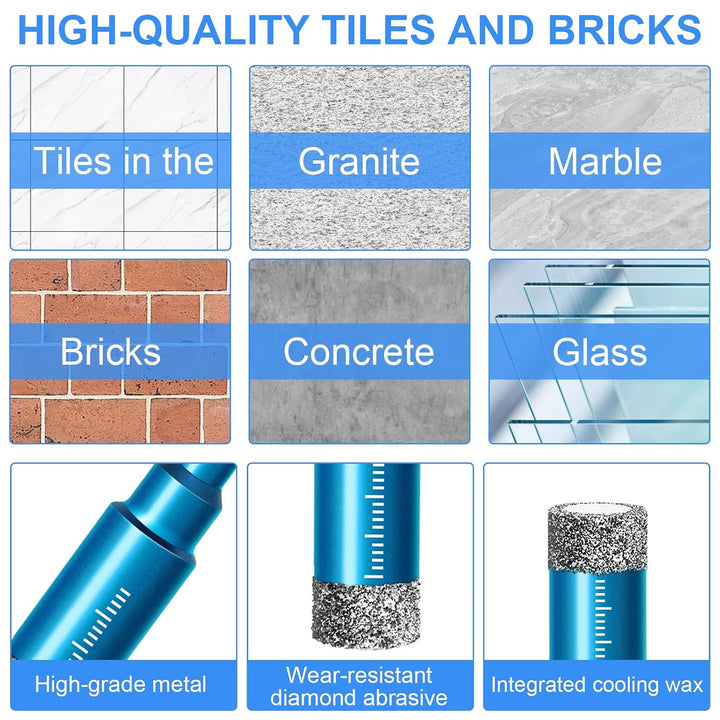 HIGH-QUALITY TILES AND BRICKS

Tiles in the

Granite

Marble

Bricks

Concrete

Glass

High-grade metal

Wear-resistant diamond abrasive

Integrated cooling wax